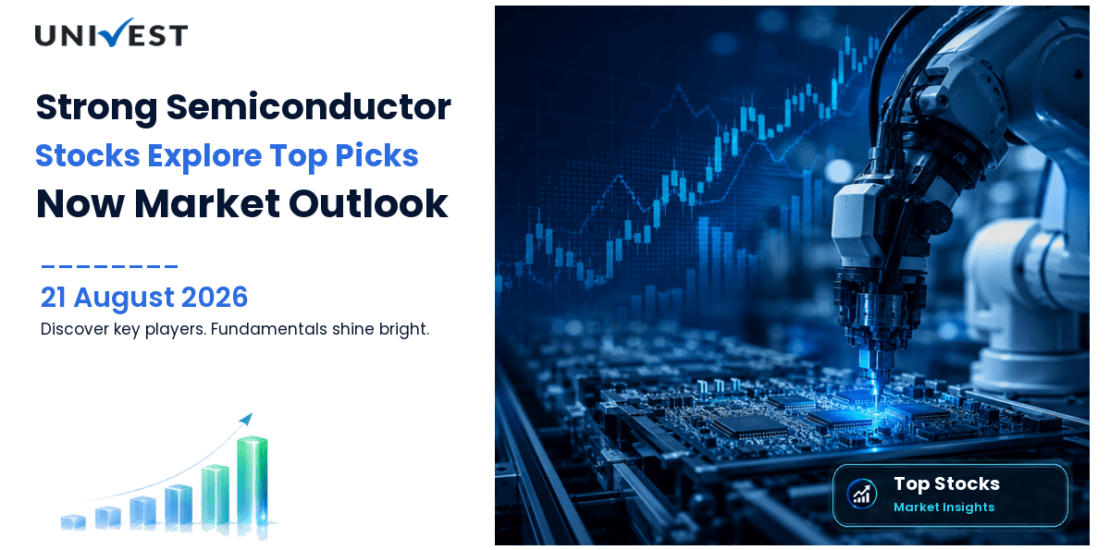 UNIVEST

Strong Semiconductor Stocks Explore Top Picks Now Market Outlook

21 August 2026

Discover key players. Fundamentals shine bright.

Top Stocks
Market Insights